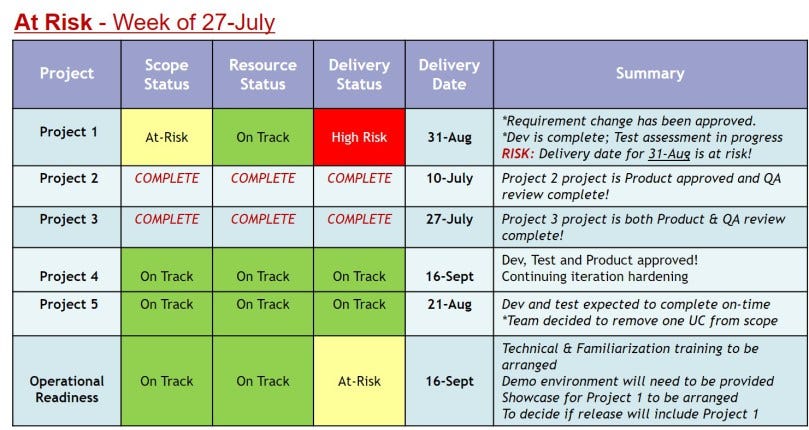 At Risk - Week of 27-July

| Project | Scope Status | Resource Status | Delivery Status | Delivery Date | Summary |
|---|---|---|---|---|---|
| Project 1 | At-Risk | On Track | High Risk | 31-Aug | *Requirement change has been approved. *Dev is complete; Test assessment in progress RISK: Delivery date for 31-Aug is at risk! |
| Project 2 | COMPLETE | COMPLETE | COMPLETE | 10-July | Project 2 project is Product approved and QA review complete! |
| Project 3 | COMPLETE | COMPLETE | COMPLETE | 27-July | Project 3 project is both Product & QA review complete! |
| Project 4 | On Track | On Track | On Track | 16-Sept | Dev, Test and Product approved! Continuing iteration hardening |
| Project 5 | On Track | On Track | On Track | 21-Aug | Dev and test expected to complete on-time *Team decided to remove one UC from scope |
| Operational Readiness | On Track | On Track | At-Risk | 16-Sept | Technical & Familiarization training to be arranged Demo environment will need to be provided Showcase for Project 1 to be arranged To decide if release will include Project 1 |